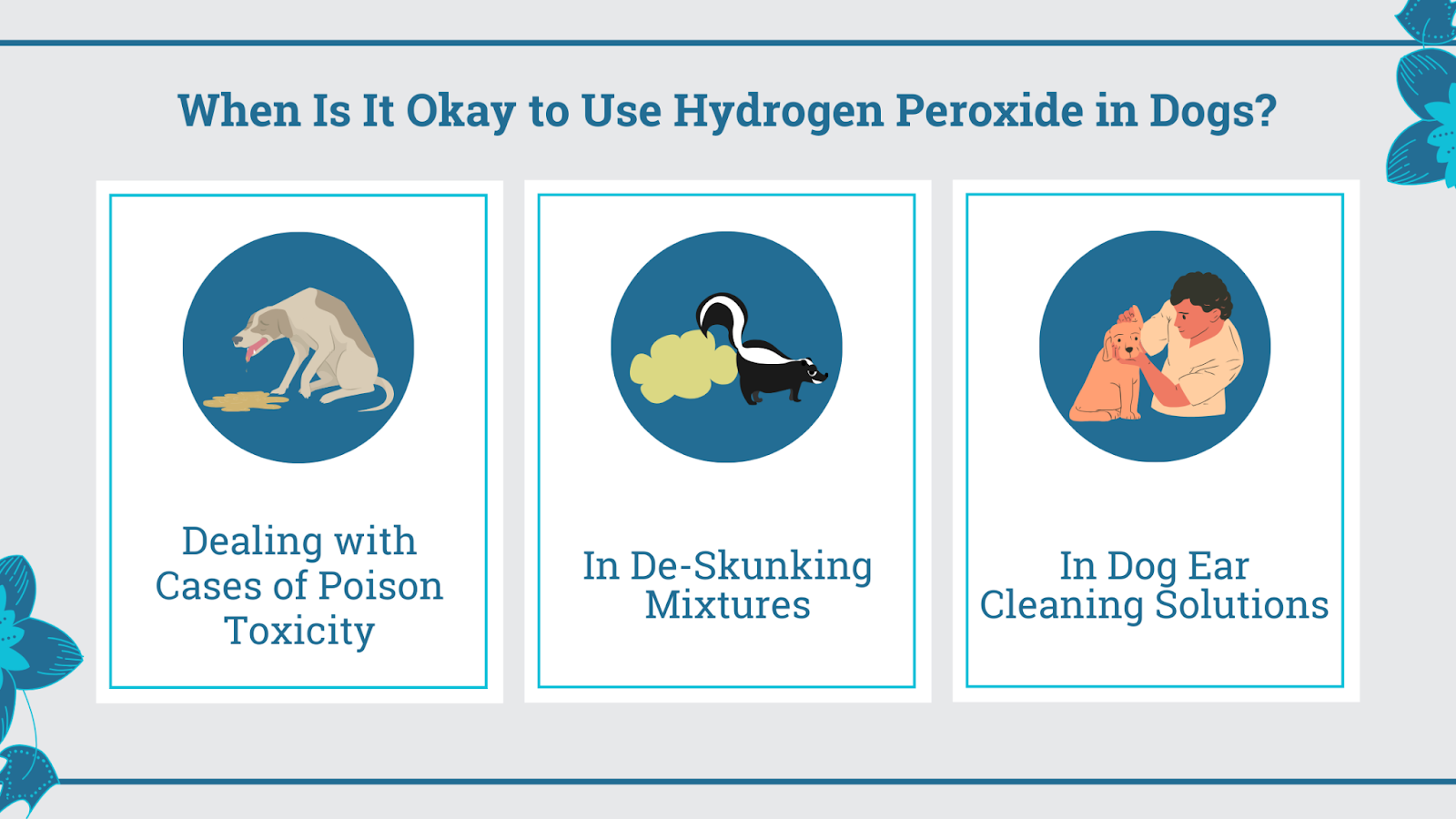 When Is It Okay to Use Hydrogen Peroxide in Dogs?

Dealing with Cases of Poison Toxicity

In De-Skunking Mixtures

In Dog Ear Cleaning Solutions